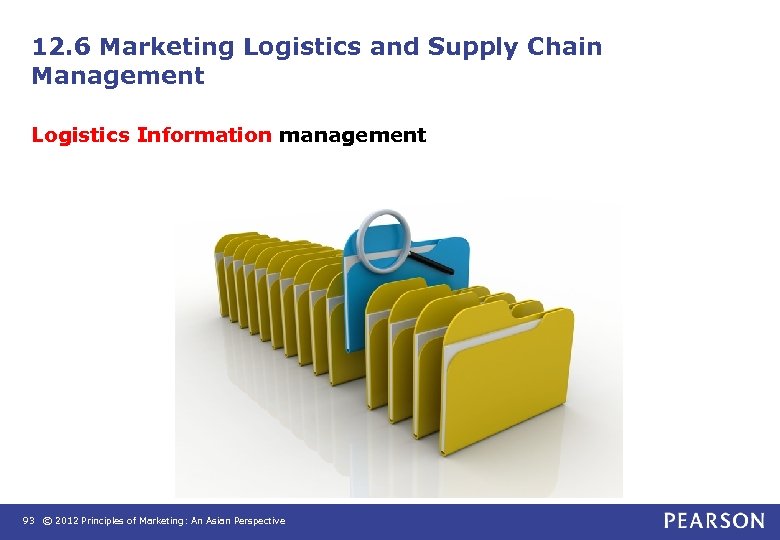 12.6 Marketing Logistics and Supply Chain Management

Logistics Information management

93 © 2012 Principles of Marketing: An Asian Perspective

PEARSON